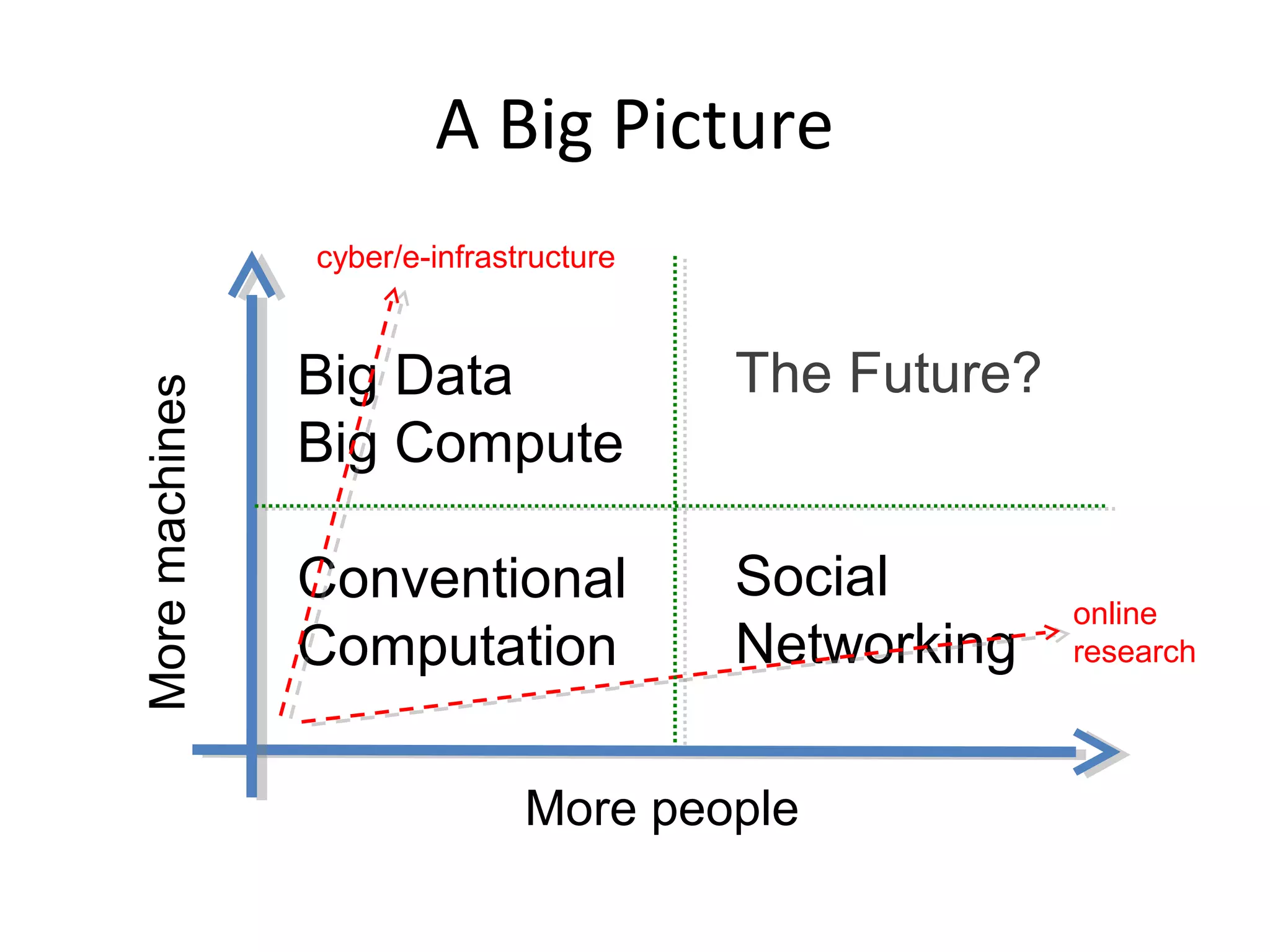 A Big Picture

cyber/e-infrastructure

More machines

Big Data
Big Compute

The Future?

Conventional
Computation

Social
Networking

online
research

More people